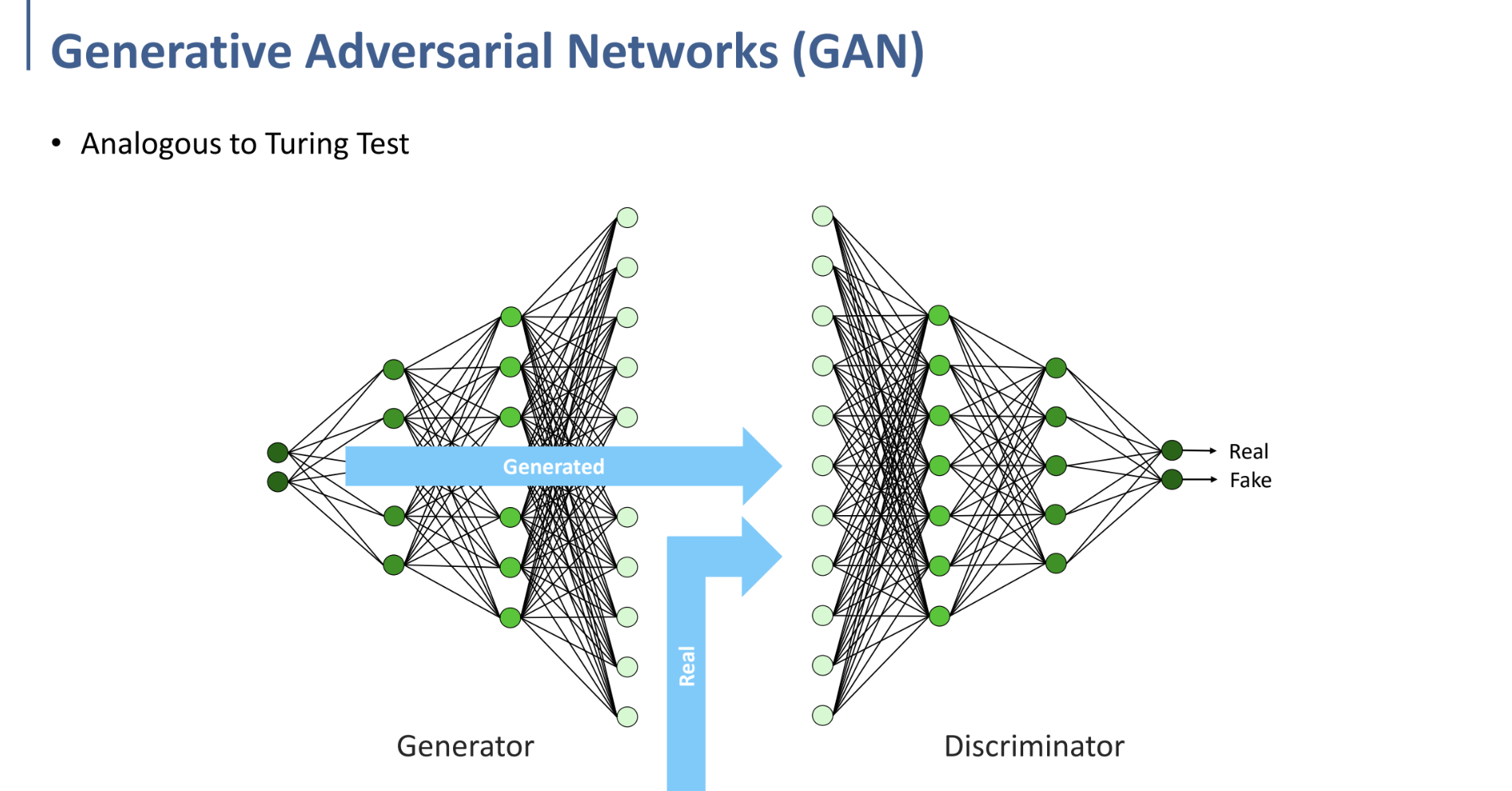 Generative Adversarial Networks (GAN)

• Analogous to Turing Test

Generated

Real

Real

Fake

Generator

Discriminator